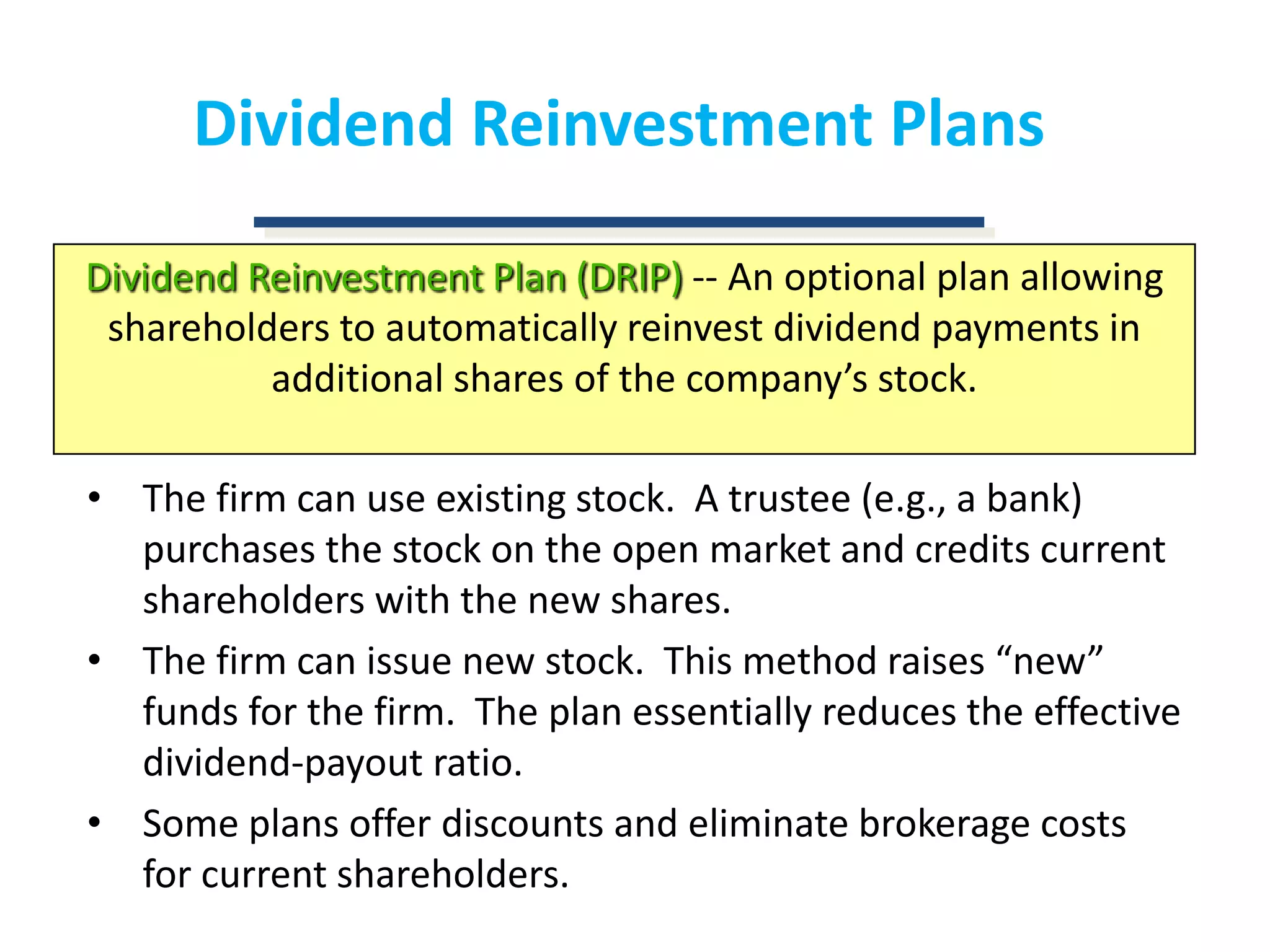 Dividend Reinvestment Plans

Dividend Reinvestment Plan (DRIP) -- An optional plan allowing shareholders to automatically reinvest dividend payments in additional shares of the company’s stock.

• The firm can use existing stock. A trustee (e.g., a bank) purchases the stock on the open market and credits current shareholders with the new shares.
• The firm can issue new stock. This method raises “new” funds for the firm. The plan essentially reduces the effective dividend-payout ratio.
• Some plans offer discounts and eliminate brokerage costs for current shareholders.